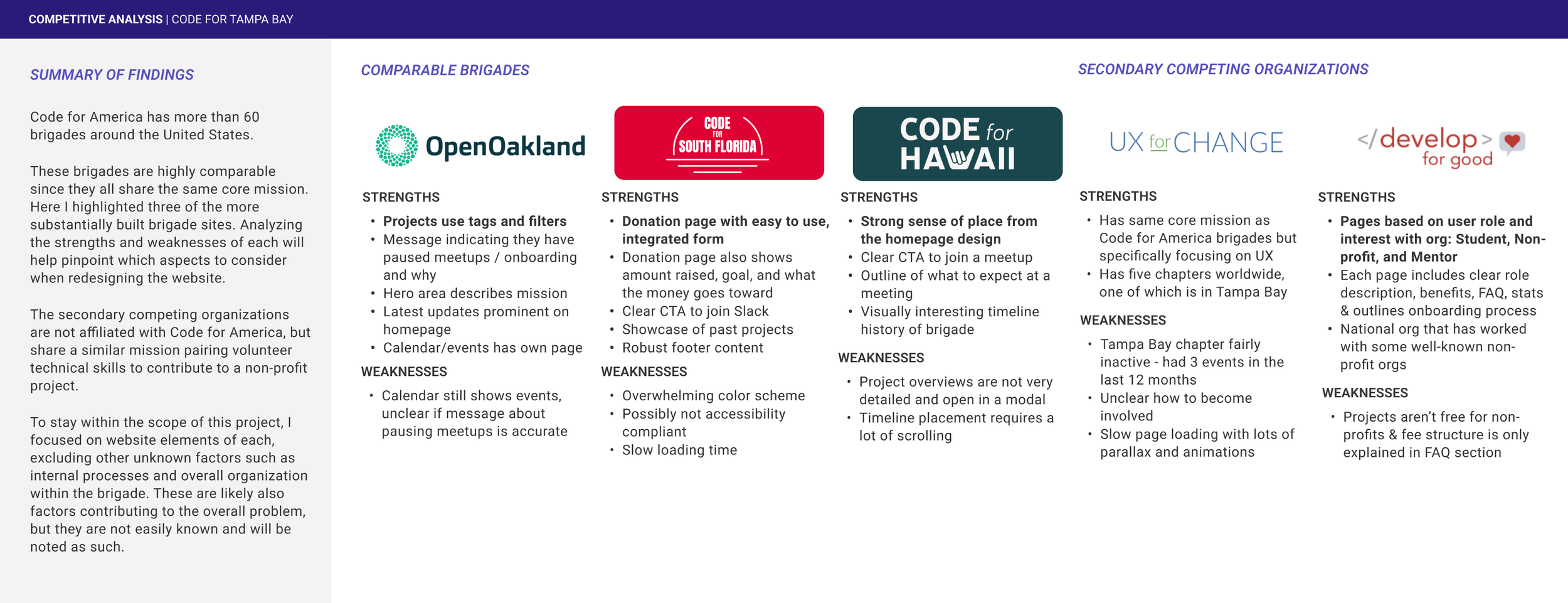 COMPETITIVE ANALYSIS | CODE FOR TAMPA BAY

SUMMARY OF FINDINGS

Code for America has more than 60 brigades around the United States.

These brigades are highly comparable since they all share the same core mission. Here I highlighted three of the more substantially built brigade sites. Analyzing the strengths and weaknesses of each will help pinpoint which aspects to consider when redesigning the website.

The secondary competing organizations are not affiliated with Code for America, but share a similar mission pairing volunteer technical skills to contribute to a non-profit project.

To stay within the scope of this project, I focused on website elements of each, excluding other unknown factors such as internal processes and overall organization within the brigade. These are likely also factors contributing to the overall problem, but they are not easily known and will be noted as such.

COMPARABLE BRIGADES

OpenOakland

STRENGTHS
• Projects use tags and filters
• Message indicating they have paused meetups / onboarding and why
• Hero area describes mission
• Latest updates prominent on homepage
• Calendar/events has own page

WEAKNESSES
• Calendar still shows events, unclear if message about pausing meetups is accurate

CODE FOR SOUTH FLORIDA

STRENGTHS
• Donation page with easy to use, integrated form
• Donation page also shows amount raised, goal, and what the money goes toward
• Clear CTA to join Slack
• Showcase of past projects
• Robust footer content

WEAKNESSES
• Overwhelming color scheme
• Possibly not accessibility compliant
• Slow loading time

CODE for HAWAII

STRENGTHS
• Strong sense of place from the homepage design
• Clear CTA to join a meetup
• Outline of what to expect at a meeting
• Visually interesting timeline history of brigade

WEAKNESSES
• Project overviews are not very detailed and open in a modal
• Timeline placement requires a lot of scrolling

SECONDARY COMPETING ORGANIZATIONS

UX for CHANGE

STRENGTHS
• Has same core mission as Code for America brigades but specifically focusing on UX
• Has five chapters worldwide, one of which is in Tampa Bay

WEAKNESSES
• Tampa Bay chapter fairly inactive - had 3 events in the last 12 months
• Unclear how to become involved
• Slow page loading with lots of parallax and animations

</develop> for good

STRENGTHS
• Pages based on user role and interest with org: Student, Non-profit, and Mentor
• Each page includes clear role description, benefits, FAQ, stats & outlines onboarding process
• National org that has worked with some well-known non-profit orgs

WEAKNESSES
• Projects aren't free for non-profits & fee structure is only explained in FAQ section